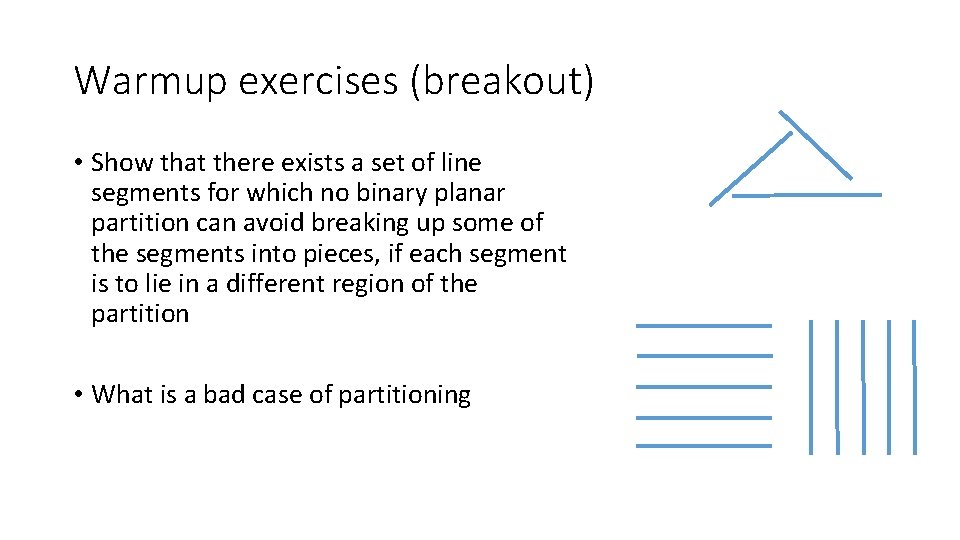 Warmup exercises (breakout)

• Show that there exists a set of line segments for which no binary planar partition can avoid breaking up some of the segments into pieces, if each segment is to lie in a different region of the partition

• What is a bad case of partitioning